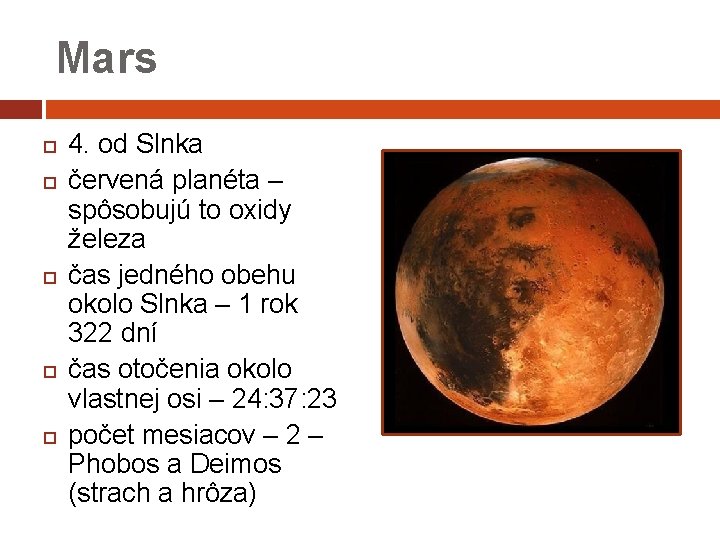 Mars

4. od Slnka

červená planéta – spôsobujú to oxidy železa

čas jedného obehu okolo Slnka – 1 rok 322 dní

čas otočenia okolo vlastnej osi – 24:37:23

počet mesiacov – 2 – Phobos a Deimos (strach a hrôza)